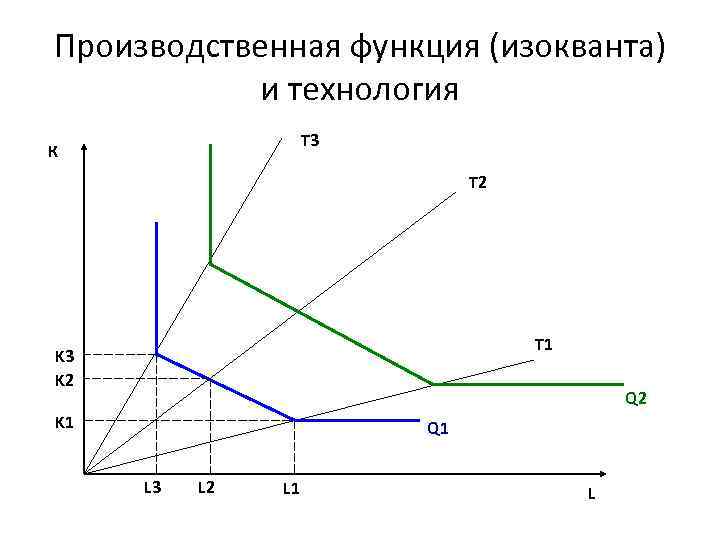 Производственная функция (изокванта) и технология

К
Т3
Т2
Т1
К3
К2
К1
Q2
Q1
L3
L2
L1
L